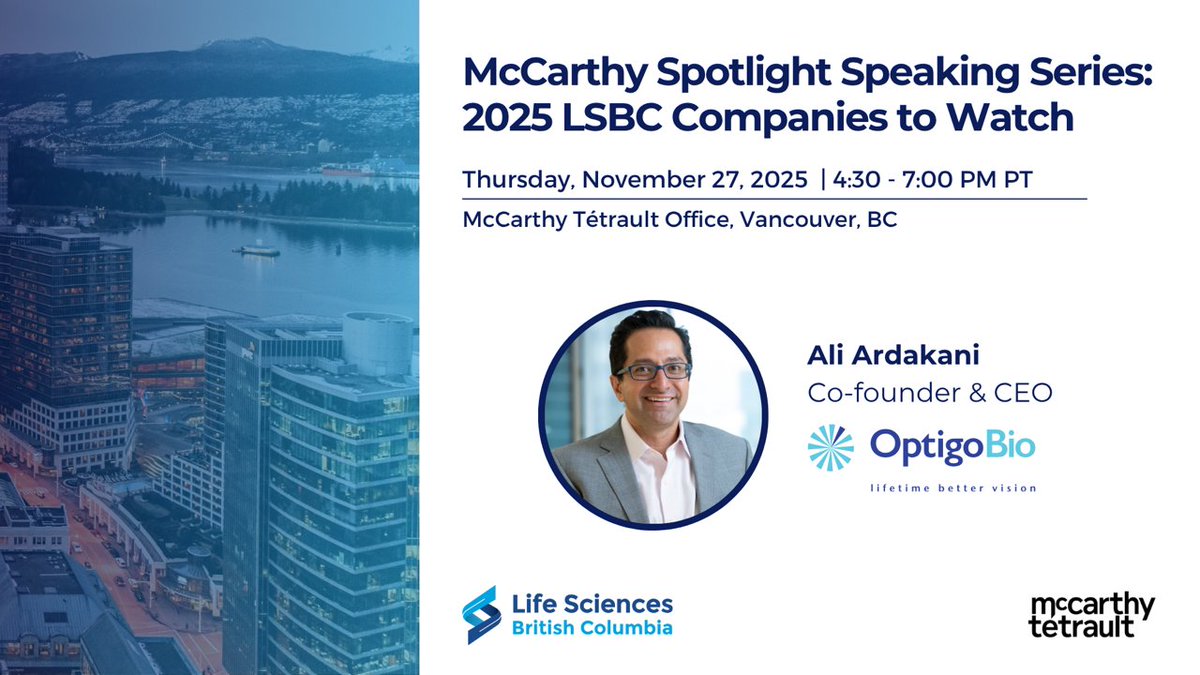 McCarthy Spotlight Speaking Series: 2025 LSBC Companies to Watch

Thursday, November 27, 2025 | 4:30 - 7:00 PM PT

McCarthy Tétrault Office, Vancouver, BC

Ali Ardakani
Co-founder & CEO

OptigoBio
lifetime better vision

Life Sciences
British Columbia

mccarthy tetrault